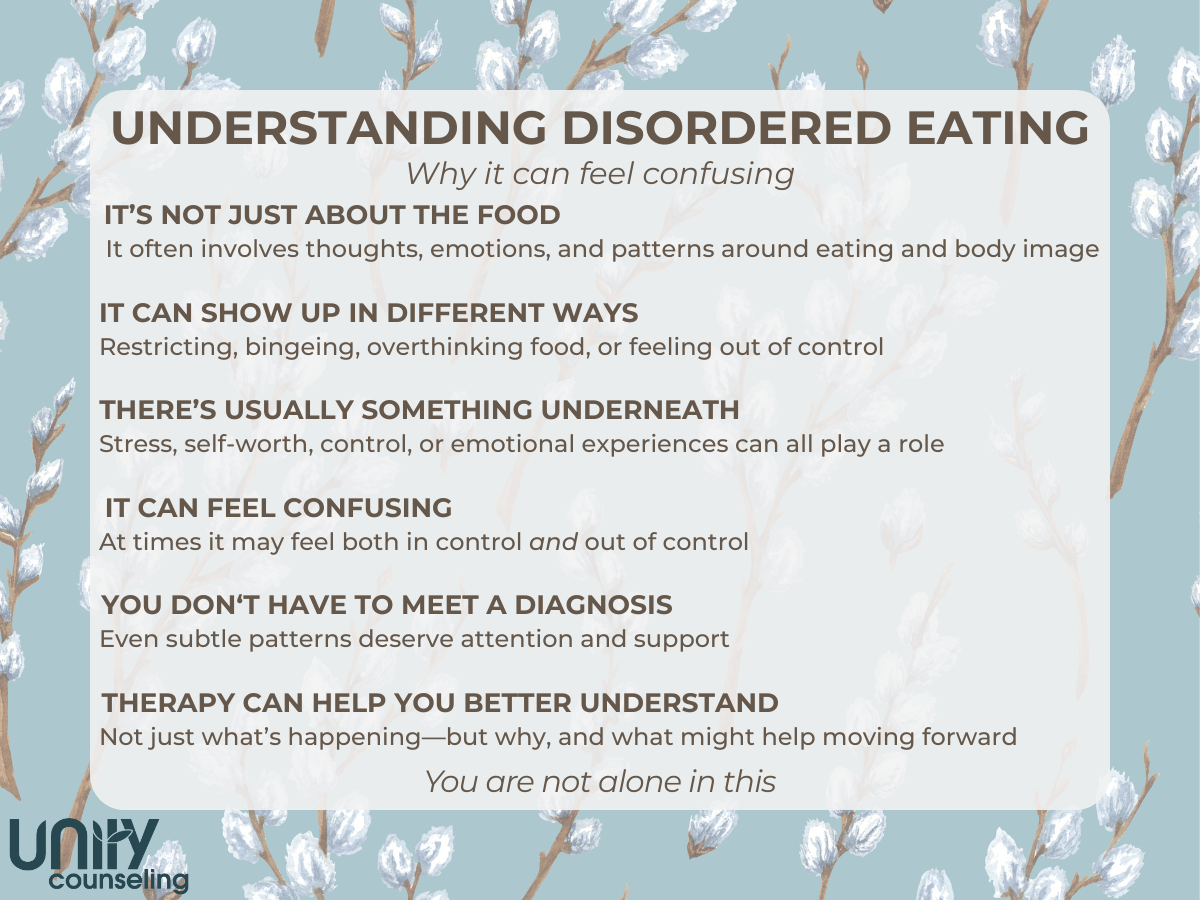 UNDERSTANDING DISORDERED EATING
Why it can feel confusing

IT'S NOT JUST ABOUT THE FOOD
It often involves thoughts, emotions, and patterns around eating and body image

IT CAN SHOW UP IN DIFFERENT WAYS
Restricting, bingeing, overthinking food, or feeling out of control

THERE'S USUALLY SOMETHING UNDERNEATH
Stress, self-worth, control, or emotional experiences can all play a role

IT CAN FEEL CONFUSING
At times it may feel both in control and out of control

YOU DON'T HAVE TO MEET A DIAGNOSIS
Even subtle patterns deserve attention and support

THERAPY CAN HELP YOU BETTER UNDERSTAND
Not just what's happening—but why, and what might help moving forward

You are not alone in this

UNITY
counseling